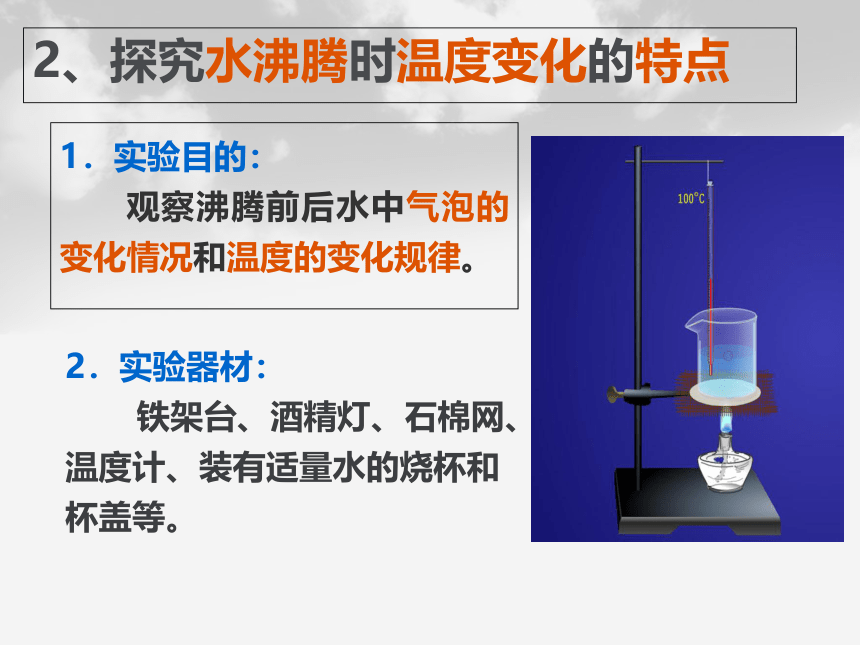 2、探究水沸腾时温度变化的特点

1．实验目的：

观察沸腾前后水中气泡的变化情况和温度的变化规律。

2．实验器材：

铁架台、酒精灯、石棉网、温度计、装有适量水的烧杯和杯盖等。

100°C